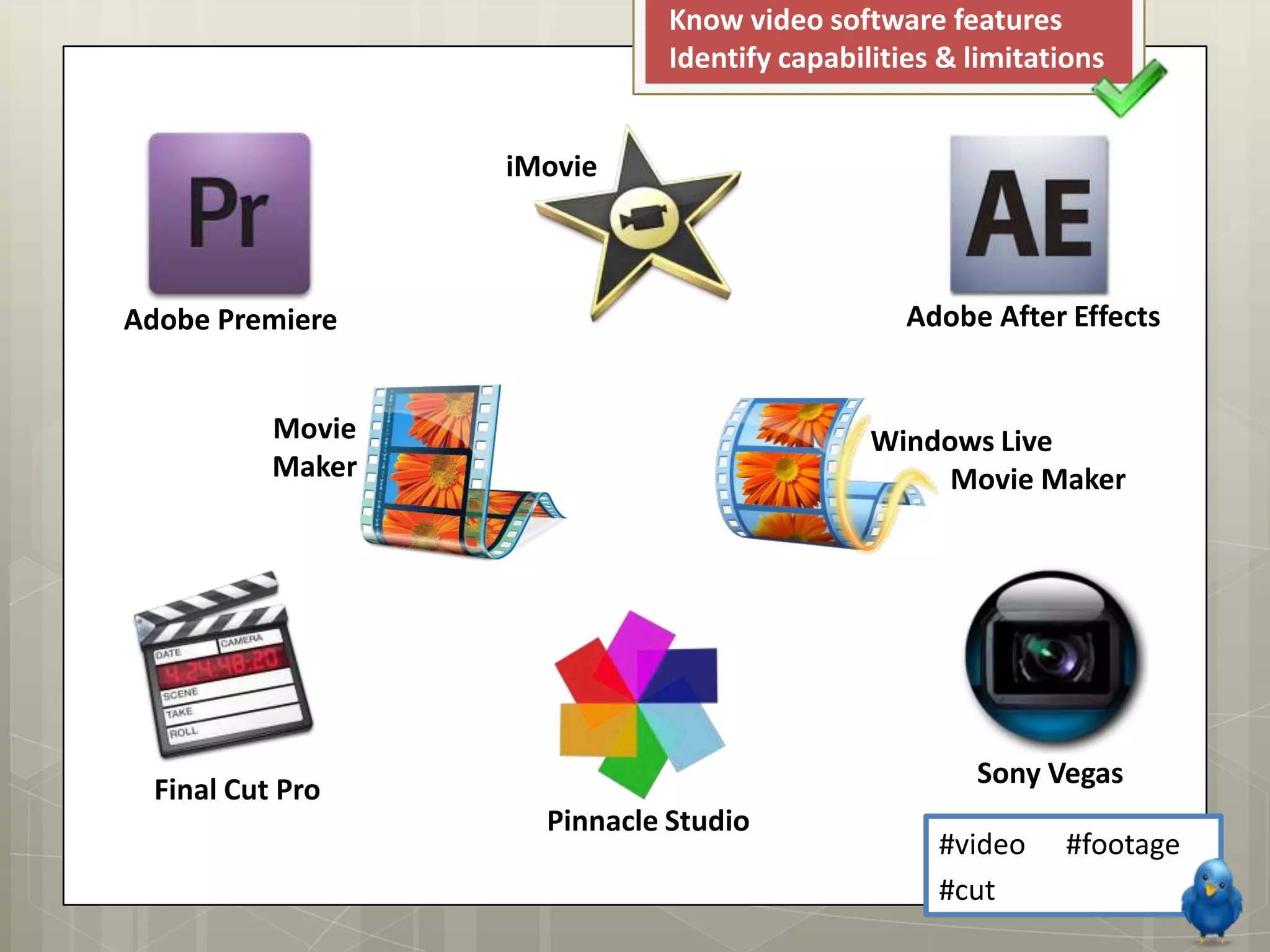 Know video software features
Identify capabilities & limitations

Pr

Adobe Premiere

iMovie

AE

Adobe After Effects

Movie Maker

Windows Live Movie Maker

DATE CAMERA
4:24:48:20
SCENE
TAKE
ROLL

Final Cut Pro

Pinnacle Studio

Sony Vegas

#video #footage
#cut